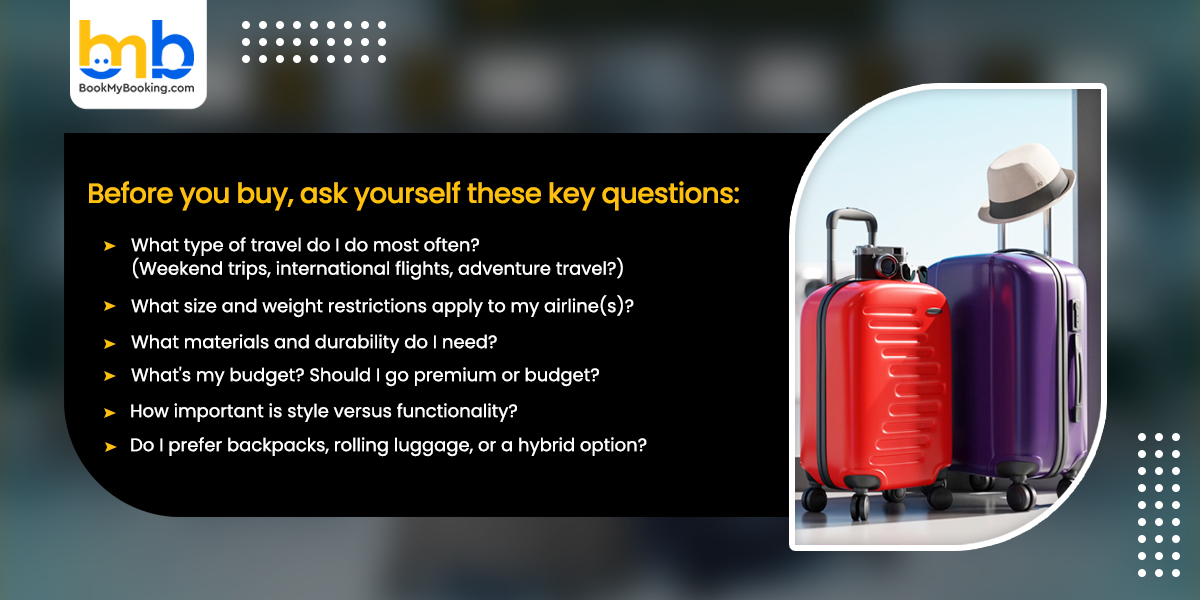 bmb
BookMyBooking.com

Before you buy, ask yourself these key questions:

➤ What type of travel do I do most often? (Weekend trips, international flights, adventure travel?)
➤ What size and weight restrictions apply to my airline(s)?
➤ What materials and durability do I need?
➤ What's my budget? Should I go premium or budget?
➤ How important is style versus functionality?
➤ Do I prefer backpacks, rolling luggage, or a hybrid option?